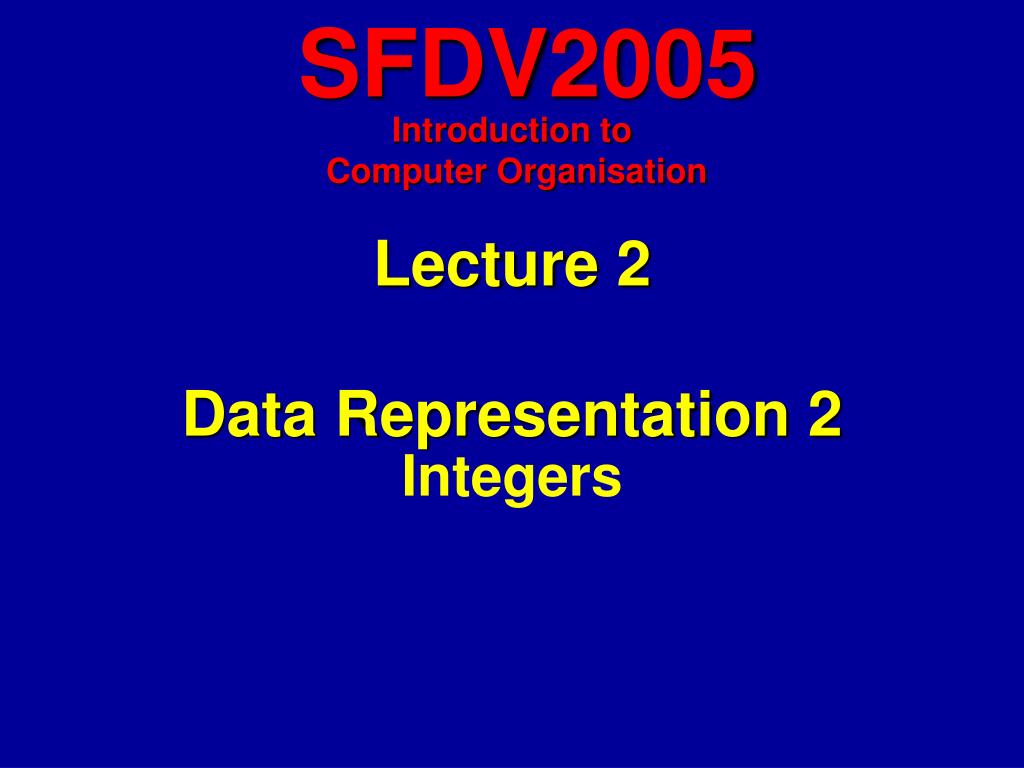 SFDV2005
Introduction to
Computer Organisation

Lecture 2

Data Representation 2
Integers